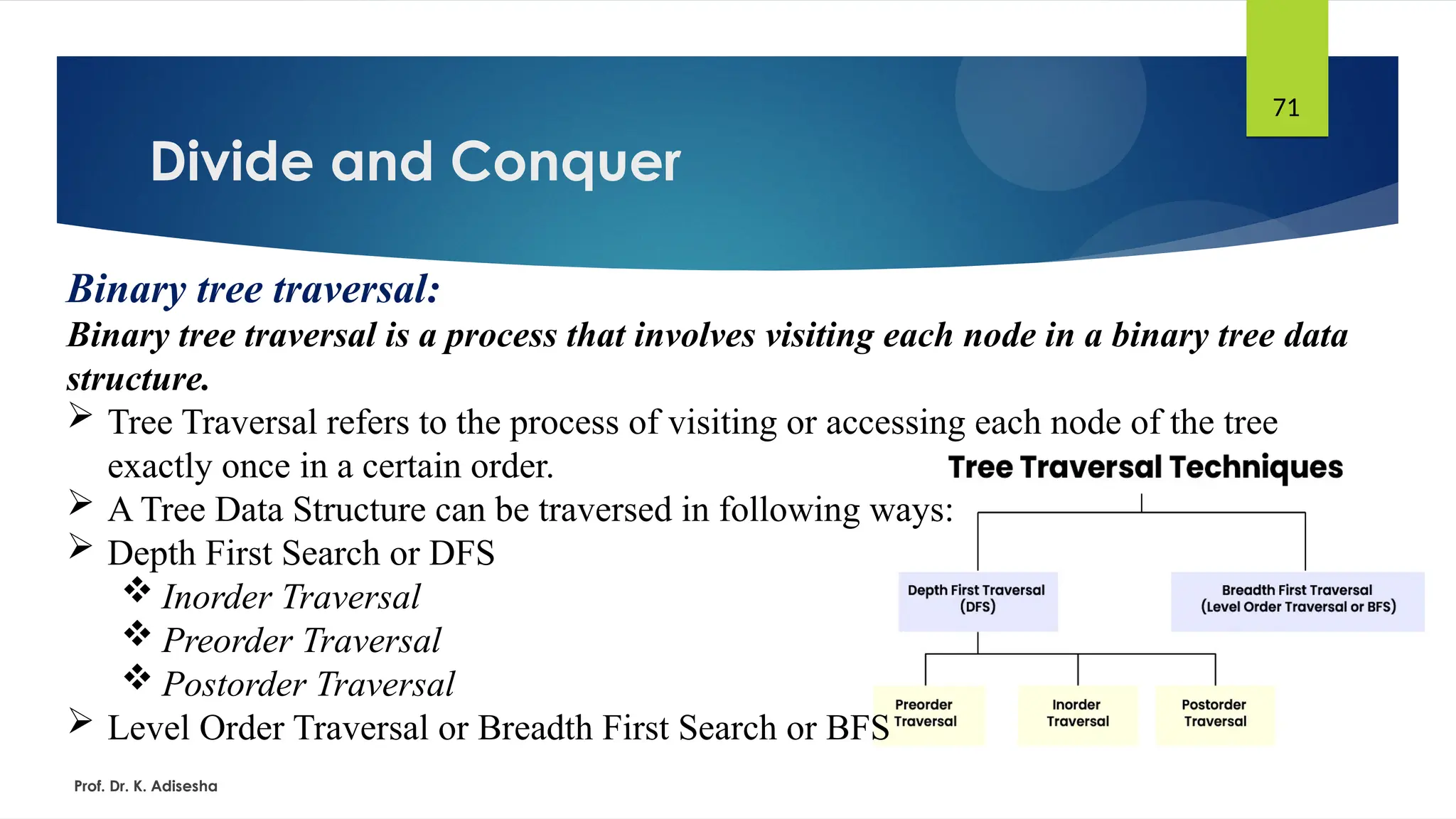 71

Divide and Conquer

Binary tree traversal:

Binary tree traversal is a process that involves visiting each node in a binary tree data structure.

➢ Tree Traversal refers to the process of visiting or accessing each node of the tree exactly once in a certain order.

➢ A Tree Data Structure can be traversed in following ways:

➢ Depth First Search or DFS

❖ Inorder Traversal

❖ Preorder Traversal

❖ Postorder Traversal

➢ Level Order Traversal or Breadth First Search or BFS

Tree Traversal Techniques

Depth First Traversal (DFS)

Breadth First Traversal (Level Order Traversal or BFS)

Preorder Traversal

Inorder Traversal

Postorder Traversal

Prof. Dr. K. Adisesha